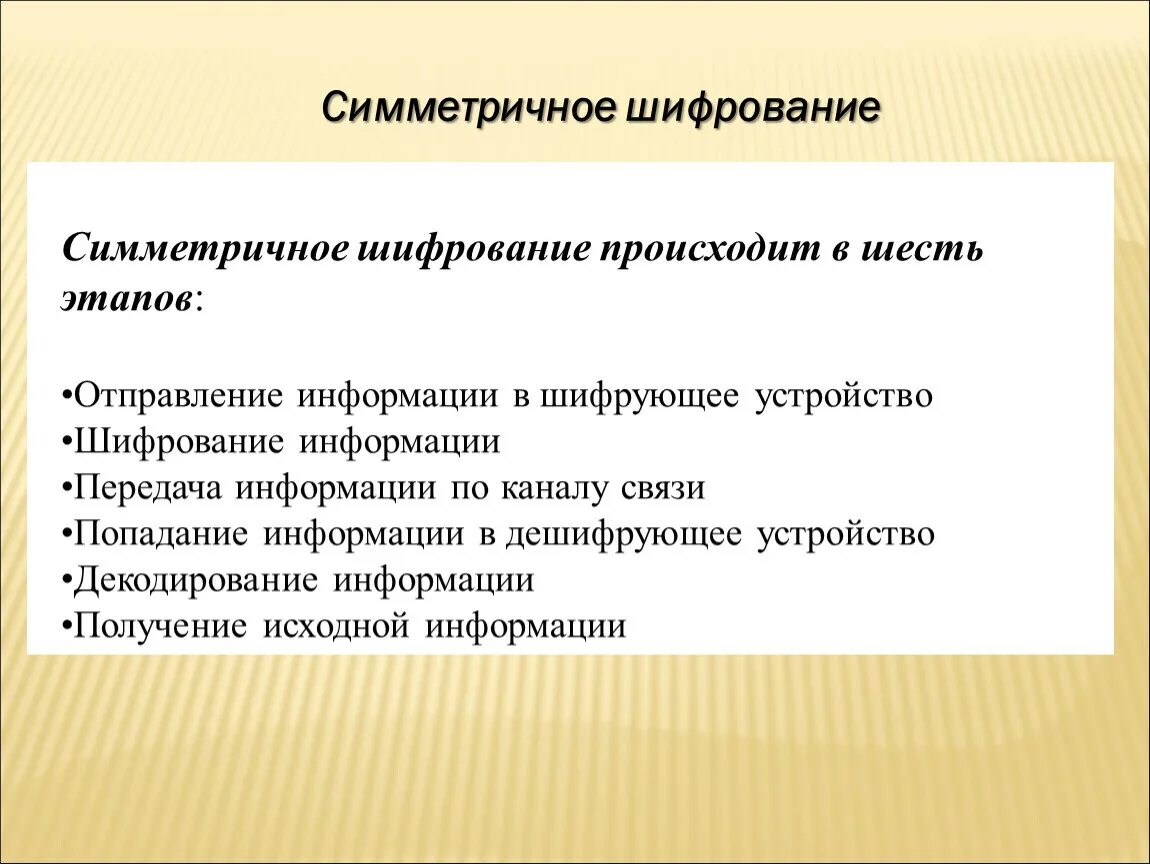 Симметричное шифрование

Симметричное шифрование происходит в шесть этапов:

•Отправление информации в шифрующее устройство
•Шифрование информации
•Передача информации по каналу связи
•Попадание информации в дешифрующее устройство
•Декодирование информации
•Получение исходной информации